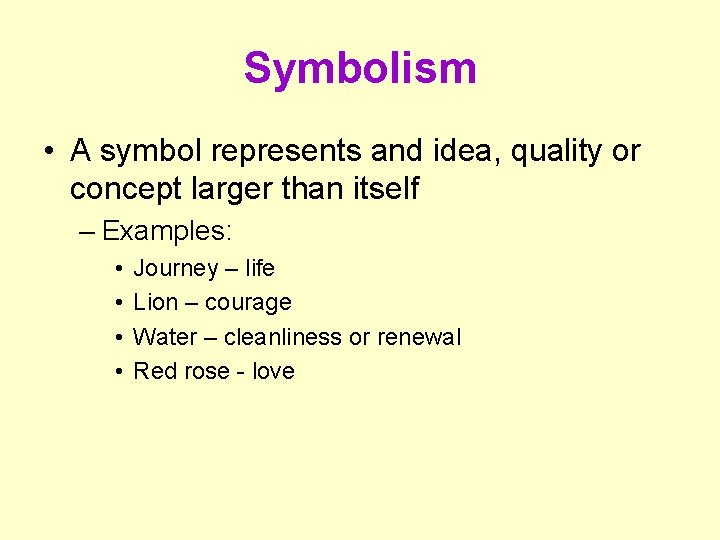 Symbolism

• A symbol represents and idea, quality or concept larger than itself

– Examples:

• Journey – life
• Lion – courage
• Water – cleanliness or renewal
• Red rose - love